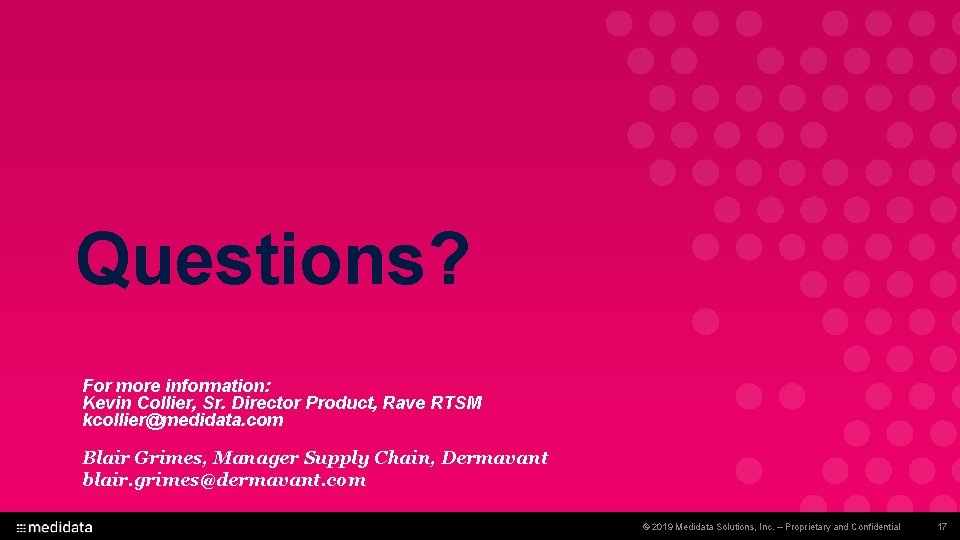 Questions?

For more information:
Kevin Collier, Sr. Director Product, Rave RTSM
kcollier@medidata.com

Blair Grimes, Manager Supply Chain, Dermavant
blair.grimes@dermavant.com

medidata

© 2019 Medidata Solutions, Inc. – Proprietary and Confidential

17